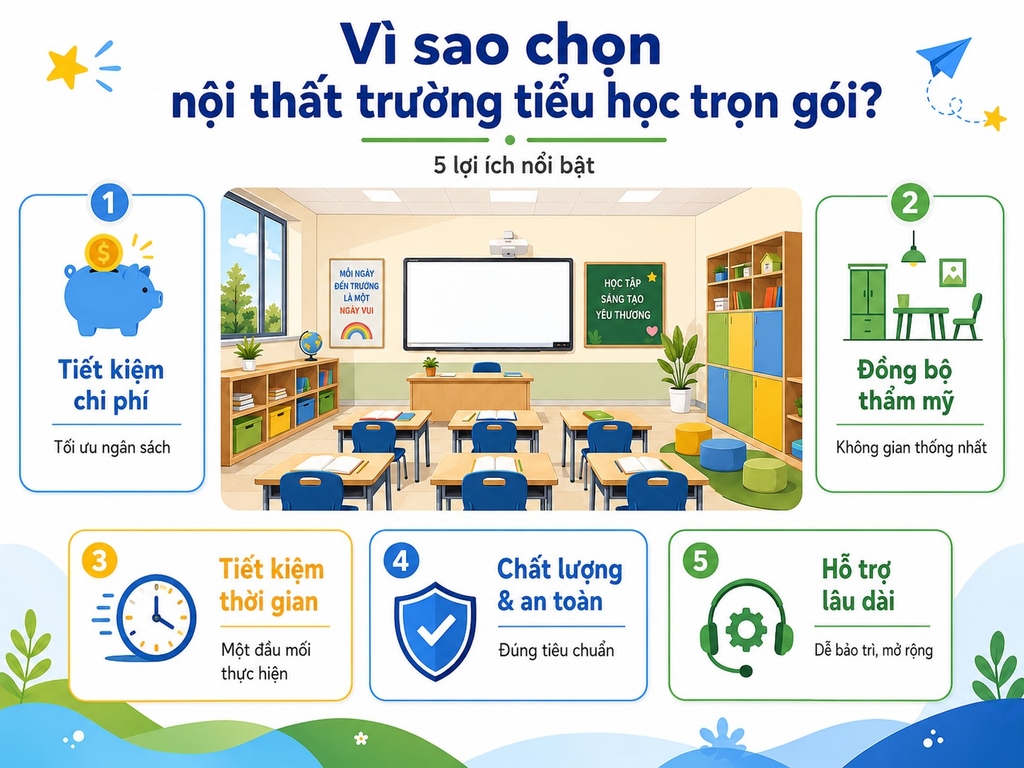 Vì sao chọn
nội thất trường tiểu học trọn gói?

5 lợi ích nổi bật

1
Tiết kiệm chi phí
Tối ưu ngân sách

MỖI NGÀY ĐẾN TRƯỜNG LÀ MỘT NGÀY VUI

HỌC TẬP SÁNG TẠO YÊU THƯƠNG

2
Đồng bộ thẩm mỹ
Không gian thống nhất

3
Tiết kiệm thời gian
Một đầu mối thực hiện

4
Chất lượng & an toàn
Đúng tiêu chuẩn

5
Hỗ trợ lâu dài
Dễ bảo trì, mở rộng